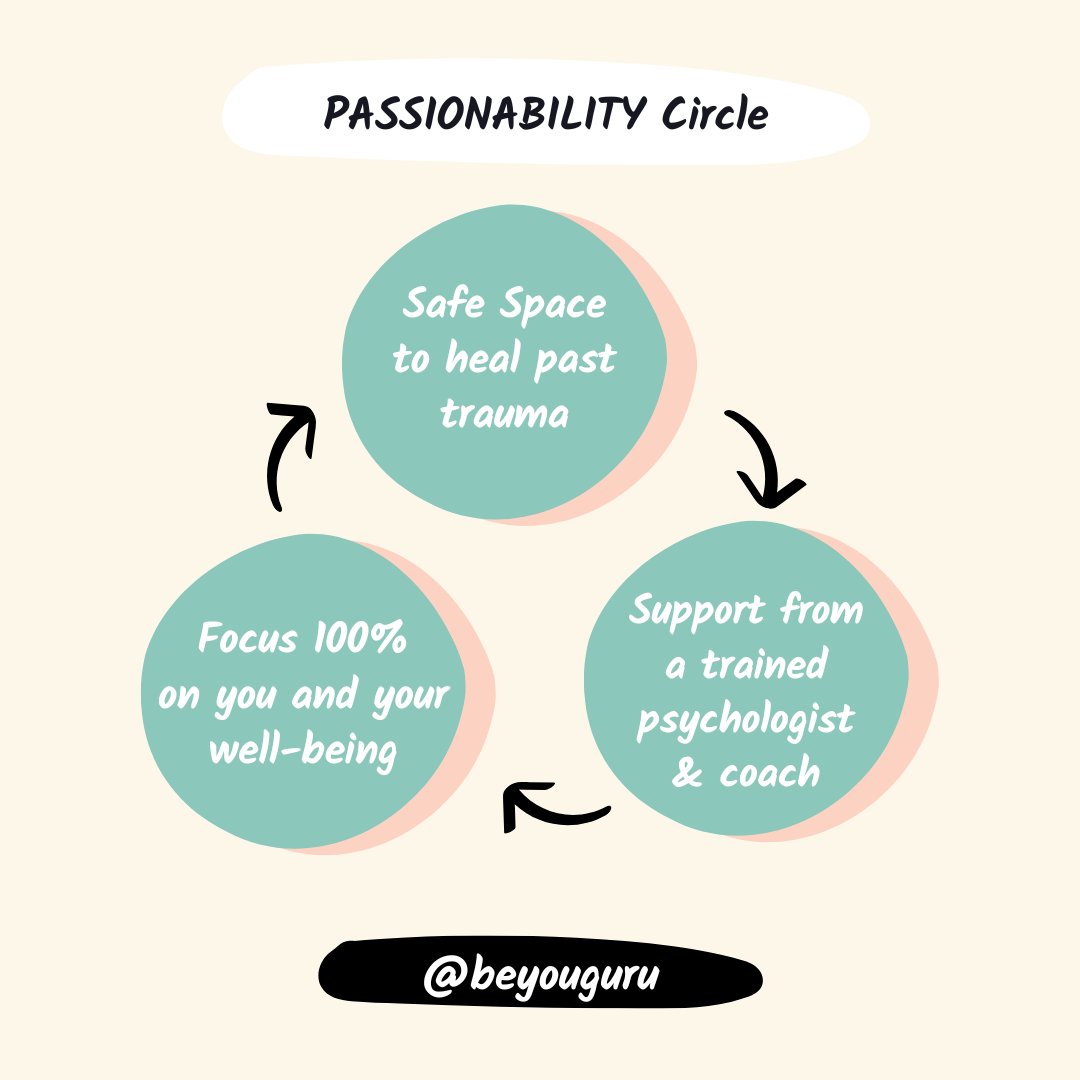 PASSIONABILITY Circle

Safe Space to heal past trauma

Support from a trained psychologist & coach

Focus 100% on you and your well-being

@beyouguru